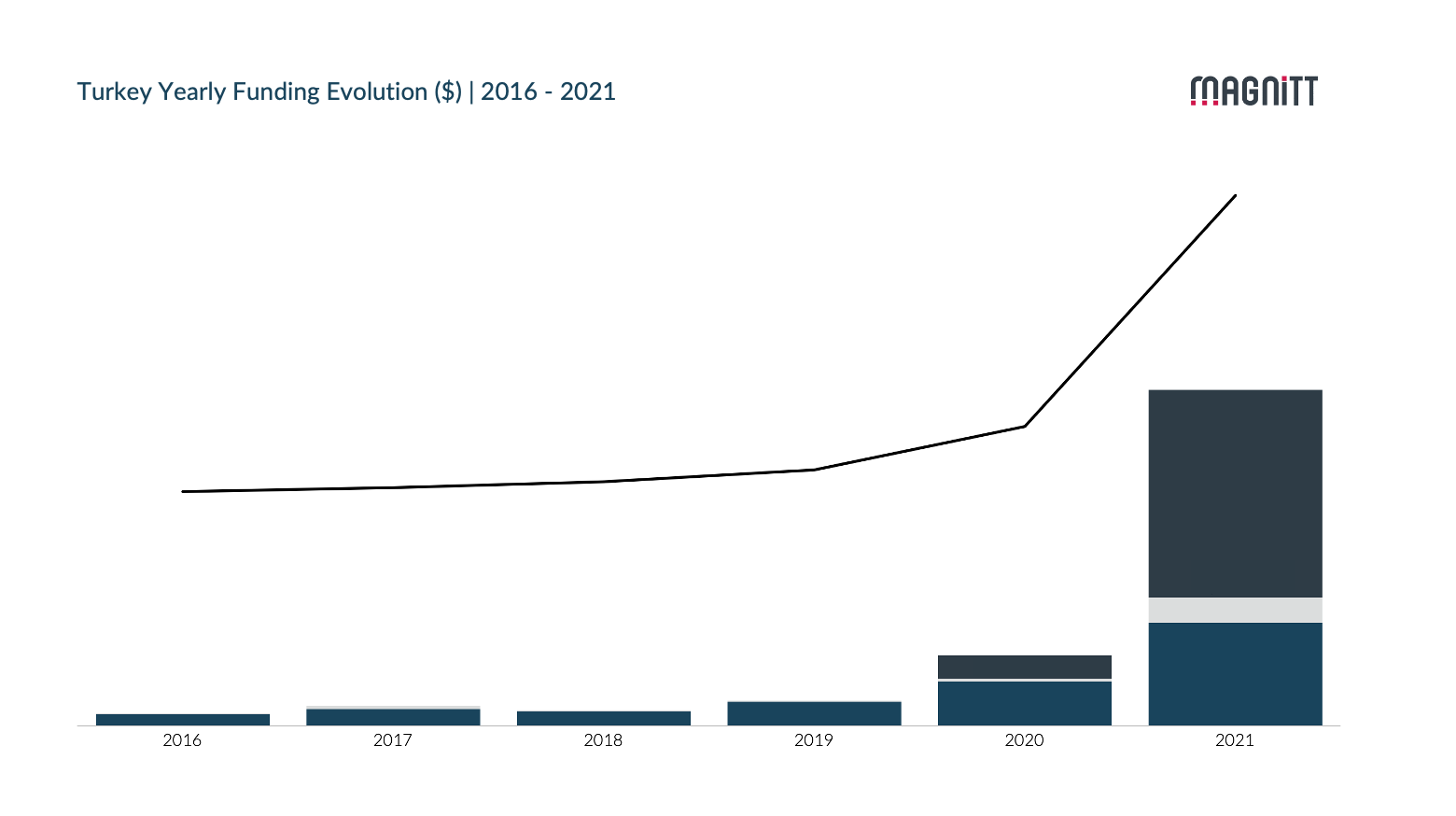 Turkey Yearly Funding Evolution ($) | 2016 - 2021

MAGNiTT

2016
2017
2018
2019
2020
2021